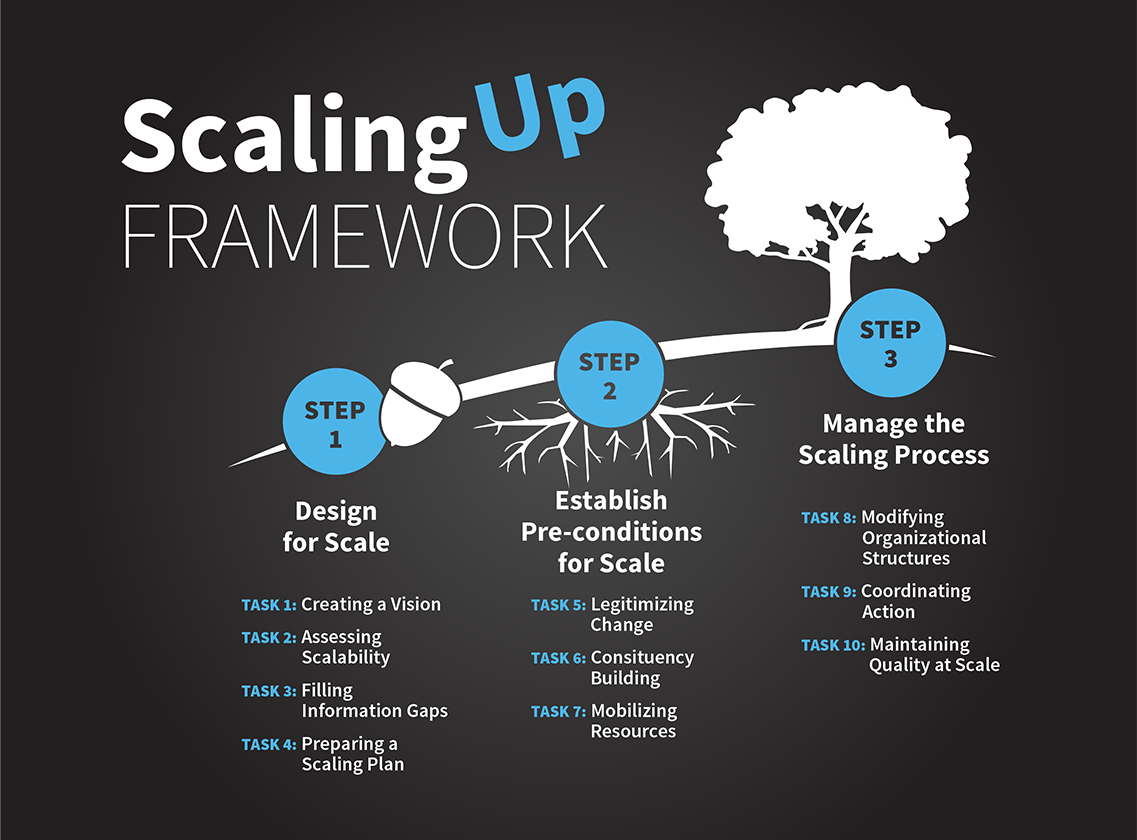 Scaling Up
FRAMEWORK

STEP 1

Design for Scale

TASK 1: Creating a Vision

TASK 2: Assessing Scalability

TASK 3: Filling Information Gaps

TASK 4: Preparing a Scaling Plan

STEP 2

Establish Pre-conditions for Scale

TASK 5: Legitimizing Change

TASK 6: Consituency Building

TASK 7: Mobilizing Resources

STEP 3

Manage the Scaling Process

TASK 8: Modifying Organizational Structures

TASK 9: Coordinating Action

TASK 10: Maintaining Quality at Scale